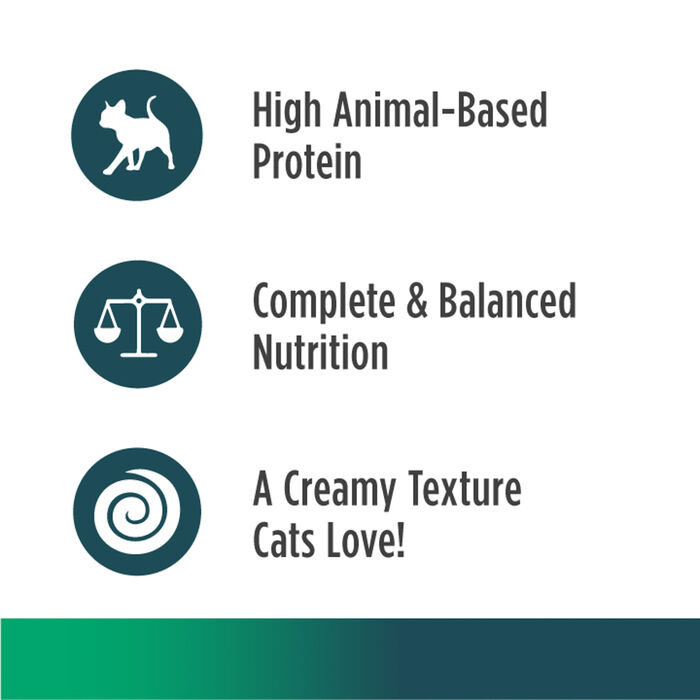 High Animal-Based Protein

Complete & Balanced Nutrition

A Creamy Texture Cats Love!